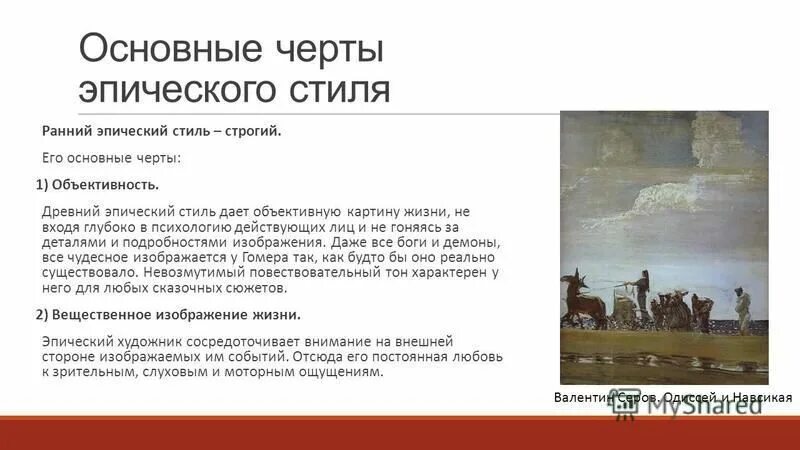 Основные черты эпического стиля

Ранний эпический стиль – строгий.

Его основные черты:

1) Объективность.

Древний эпический стиль дает объективную картину жизни, не входя глубоко в психологию действующих лиц и не гоняясь за деталями и подробностями изображения. Даже все боги и демоны, все чудесное изображается у Гомера так, как будто бы оно реально существовало. Невозмутимый повествовательный тон характерен у него для любых сказочных сюжетов.

2) Вещественное изображение жизни.

Эпический художник сосредоточивает внимание на внешней стороне изображаемых им событий. Отсюда его постоянная любовь к зрительным, слуховым и моторным ощущениям.

Валентин Серов. Одиссей и Навсикая

MyShared